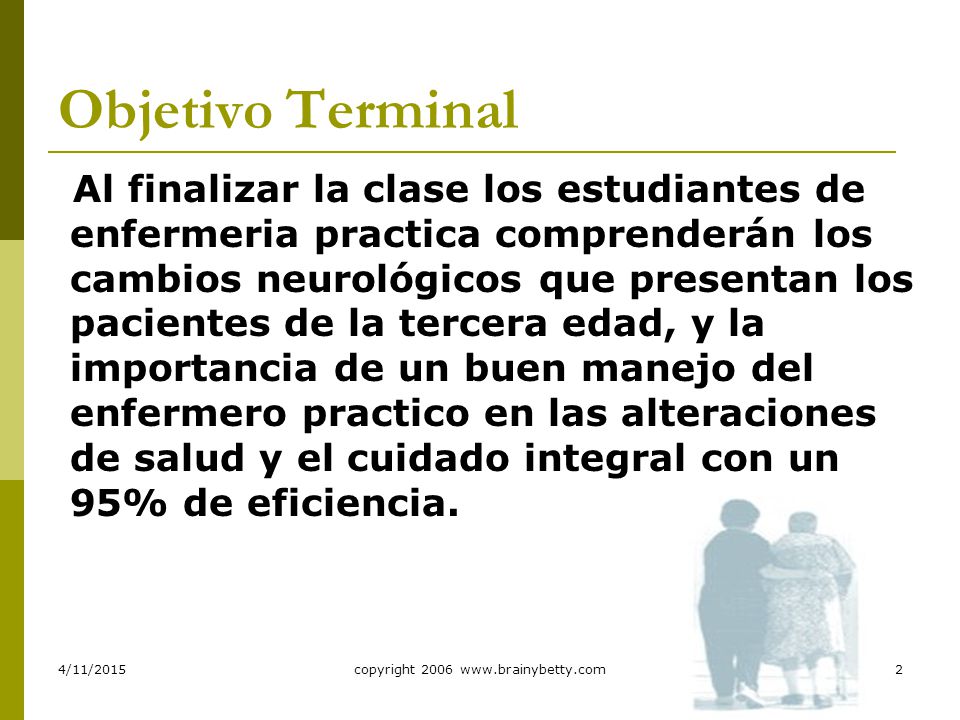 Objetivo Terminal

Al finalizar la clase los estudiantes de enfermeria practica comprenderán los cambios neurológicos que presentan los pacientes de la tercera edad, y la importancia de un buen manejo del enfermero practico en las alteraciones de salud y el cuidado integral con un 95% de eficiencia.

4/11/2015 copyright 2006 www.brainybetty.com 2